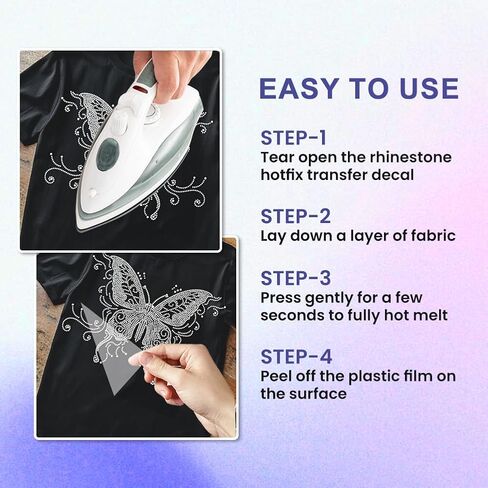 EASY TO USE

STEP-1
Tear open the rhinestone hotfix transfer decal

STEP-2
Lay down a layer of fabric

STEP-3
Press gently for a few seconds to fully hot melt

STEP-4
Peel off the plastic film on the surface